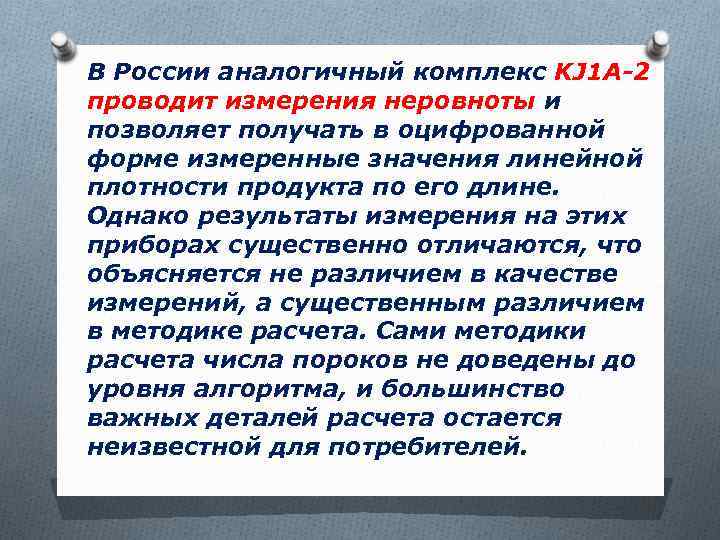 В России аналогичный комплекс KJ1A-2 проводит измерения неровноты и позволяет получать в оцифрованной форме измеренные значения линейной плотности продукта по его длине. Однако результаты измерения на этих приборах существенно отличаются, что объясняется не различием в качестве измерений, а существенным различием в методике расчета. Сами методики расчета числа пороков не доведены до уровня алгоритма, и большинство важных деталей расчета остается неизвестной для потребителей.